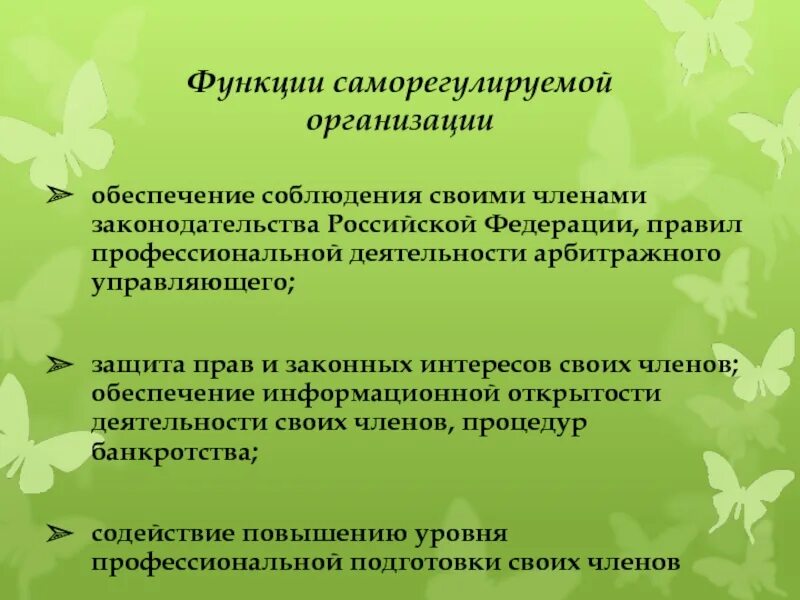 Функции саморегулируемой организации

➢ обеспечение соблюдения своими членами законодательства Российской Федерации, правил профессиональной деятельности арбитражного управляющего;

➢ защита прав и законных интересов своих членов; обеспечение информационной открытости деятельности своих членов, процедур банкротства;

➢ содействие повышению уровня профессиональной подготовки своих членов